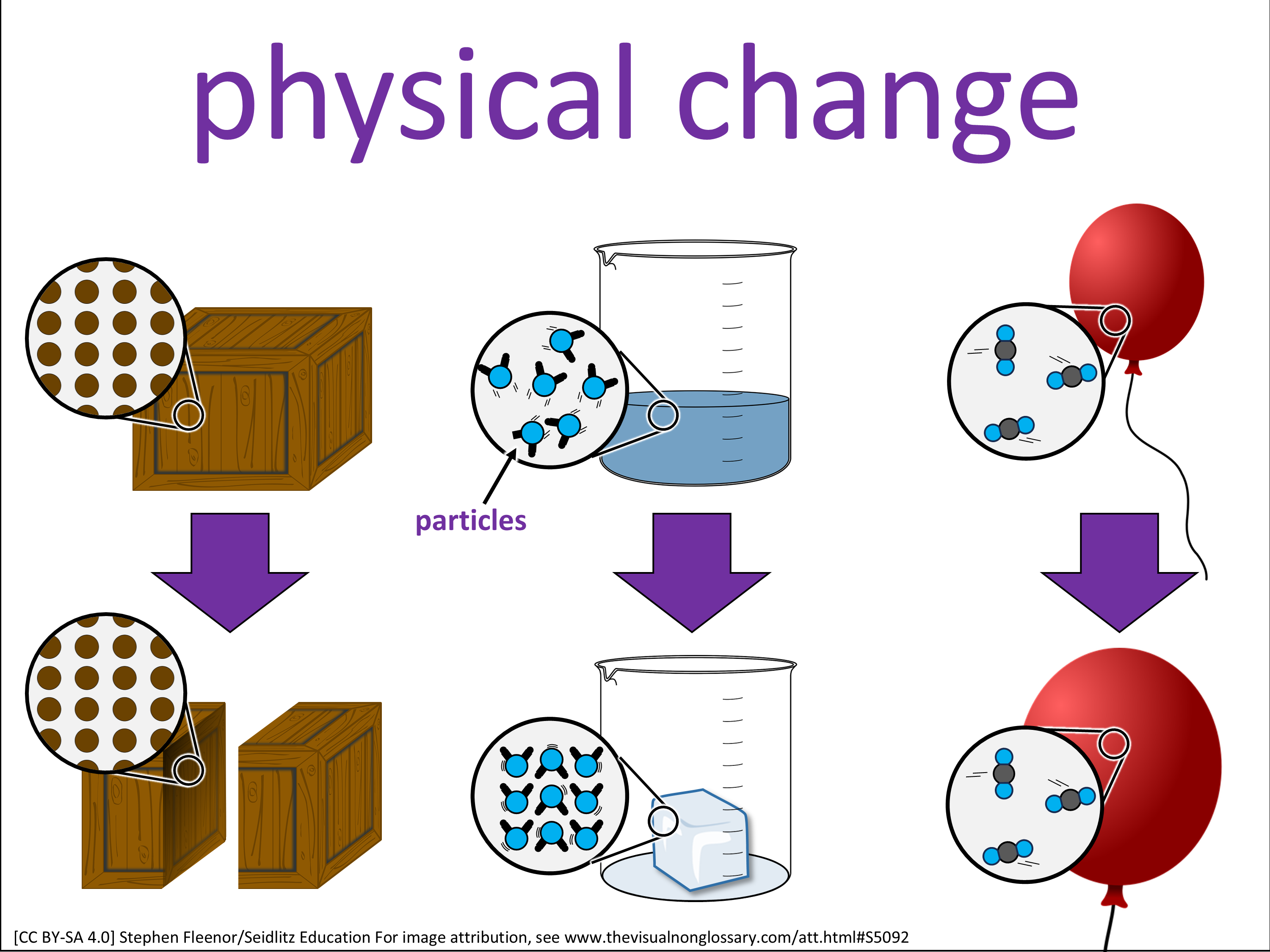 physical change

particles

[CC BY-SA 4.0] Stephen Fleenor/Seidlitz Education For image attribution, see www.thevisualnonglossary.com/att.html#S5092